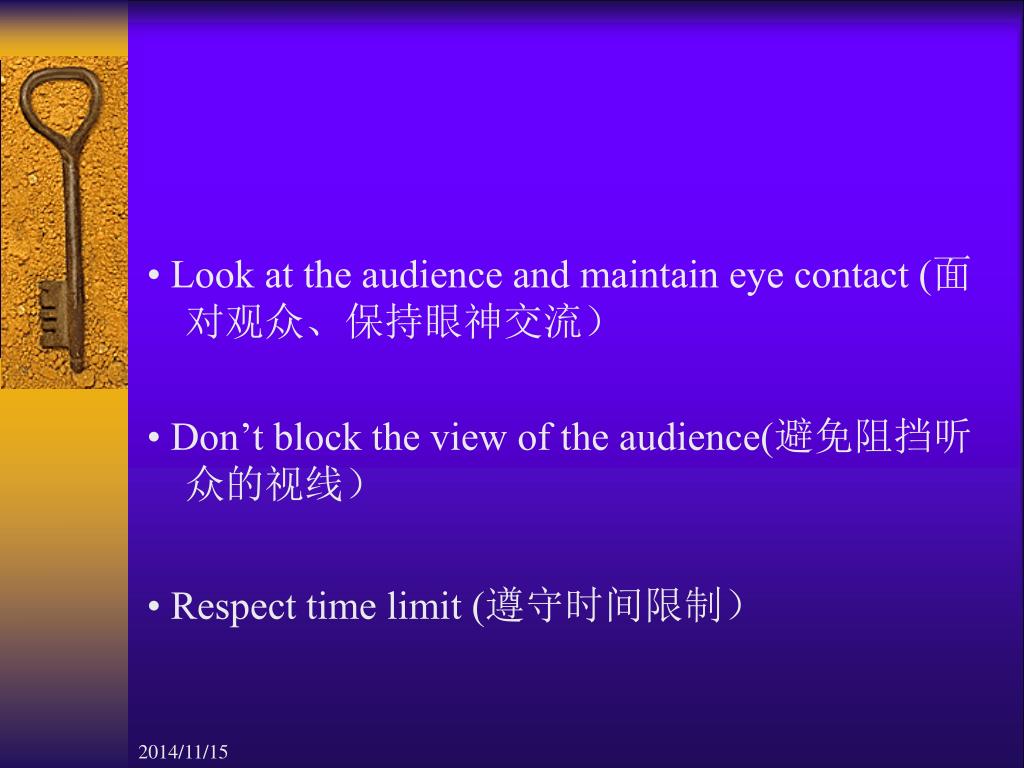 • Look at the audience and maintain eye contact (面对观众、保持眼神交流）

• Don’t block the view of the audience(避免阻挡听众的视线）

• Respect time limit (遵守时间限制）

2014/11/15